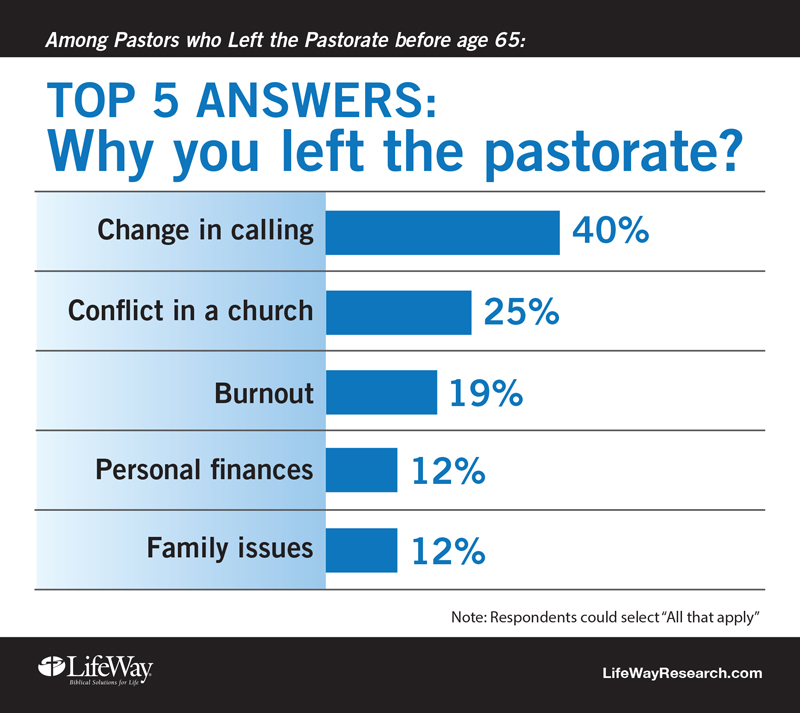 Among Pastors who Left the Pastorate before age 65:

TOP 5 ANSWERS:
Why you left the pastorate?

Change in calling 40%

Conflict in a church 25%

Burnout 19%

Personal finances 12%

Family issues 12%

Note: Respondents could select "All that apply"

LifeWay
Biblical Solutions for Life

LifeWayResearch.com